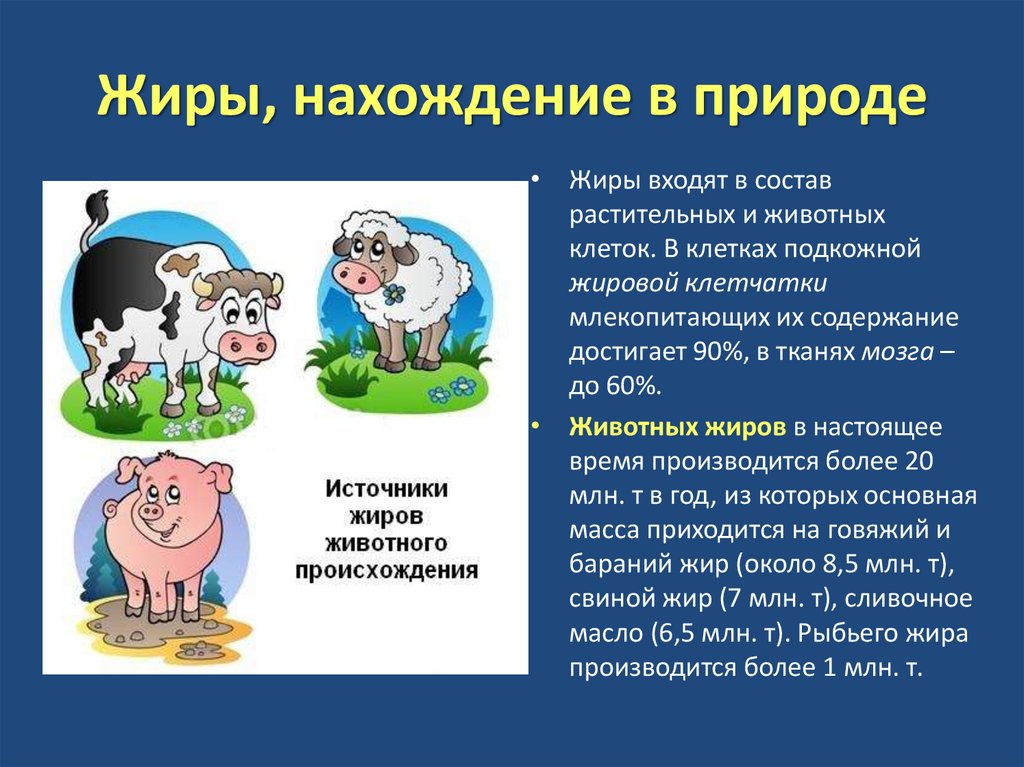 Жиры, нахождение в природе

Источники жиров животного происхождения

• Жиры входят в состав растительных и животных клеток. В клетках подкожной жировой клетчатки млекопитающих их содержание достигает 90%, в тканях мозга – до 60%.

• Животных жиров в настоящее время производится более 20 млн. т в год, из которых основная масса приходится на говяжий и бараний жир (около 8,5 млн. т), свиной жир (7 млн. т), сливочное масло (6,5 млн. т). Рыбьего жира производится более 1 млн. т.